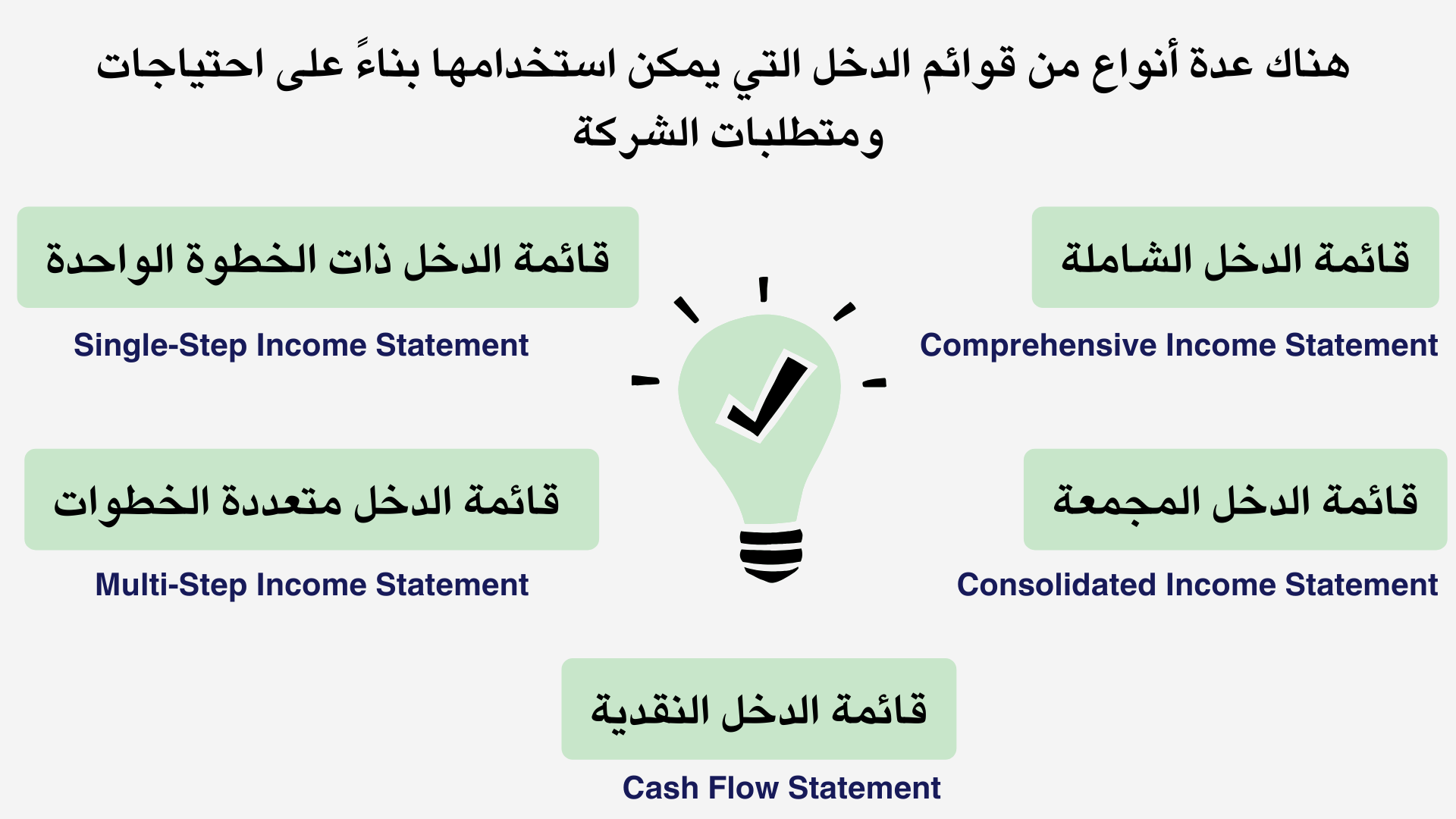 هناك عدة أنواع من قوائم الدخل التي يمكن استخدامها بناءً على احتياجات ومتطلبات الشركة

قائمة الدخل الشاملة

Comprehensive Income Statement

قائمة الدخل ذات الخطوة الواحدة

Single-Step Income Statement

قائمة الدخل المجمعة

Consolidated Income Statement

قائمة الدخل متعددة الخطوات

Multi-Step Income Statement

قائمة الدخل النقدية

Cash Flow Statement